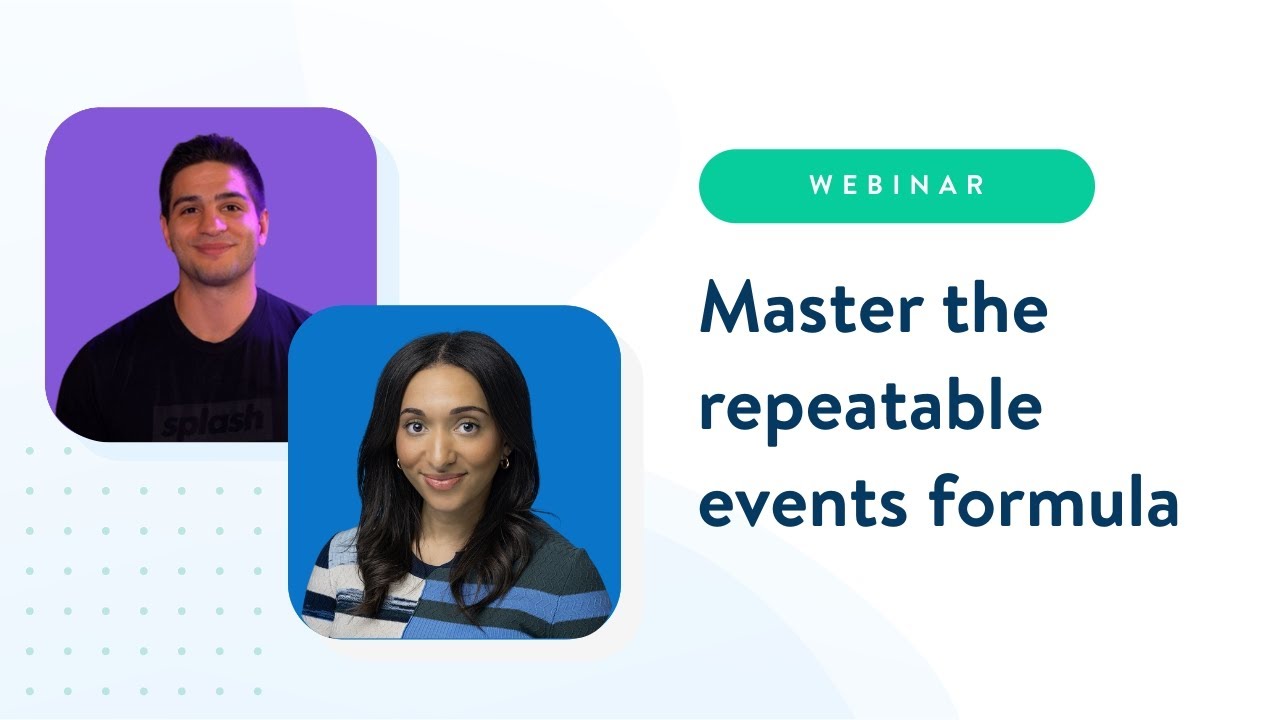 splash

WEBINAR

Master the repeatable events formula